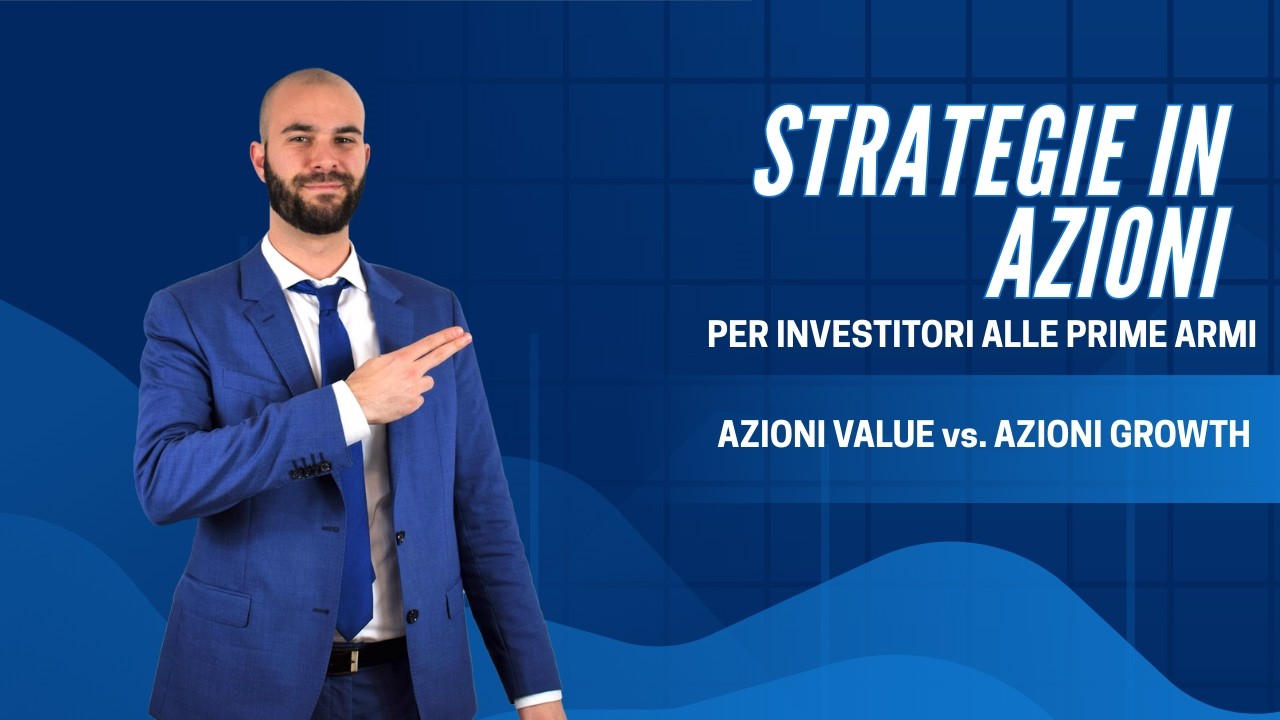 STRATEGIE IN AZIONI

PER INVESTITORI ALLE PRIME ARMI

AZIONI VALUE vs. AZIONI GROWTH